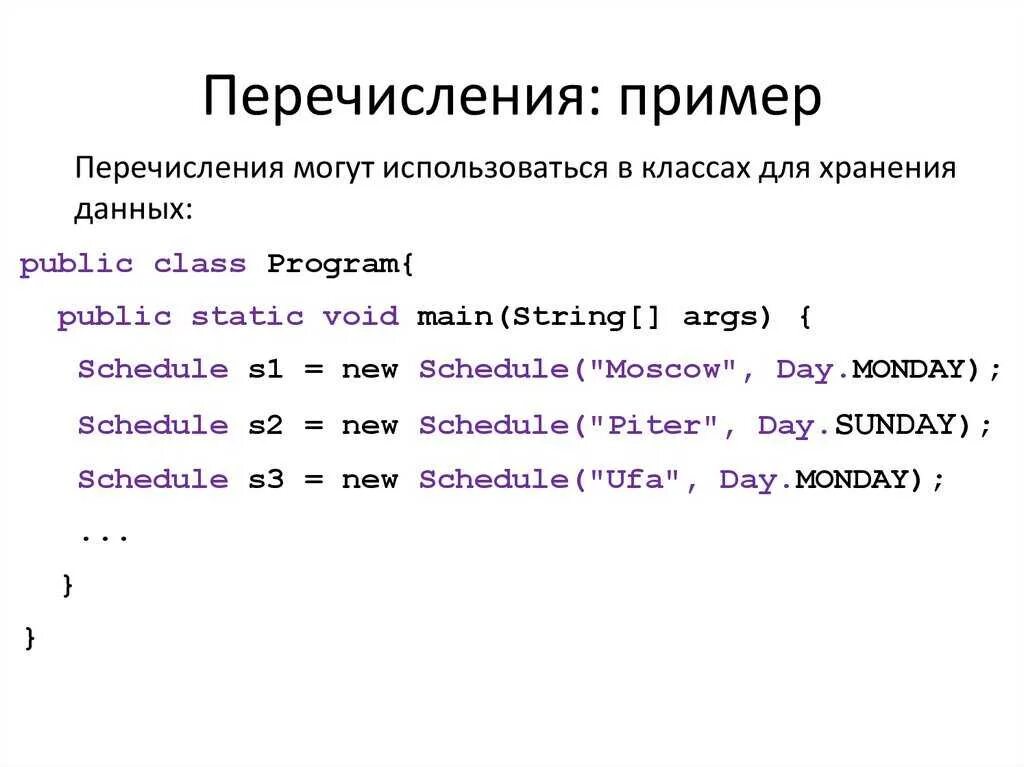 Перечисления: пример

Перечисления могут использоваться в классах для хранения данных:

public class Program{
public static void main(String[] args) {
Schedule s1 = new Schedule("Moscow", Day.MONDAY);
Schedule s2 = new Schedule("Piter", Day.SUNDAY);
Schedule s3 = new Schedule("Ufa", Day.MONDAY);
...
}
}